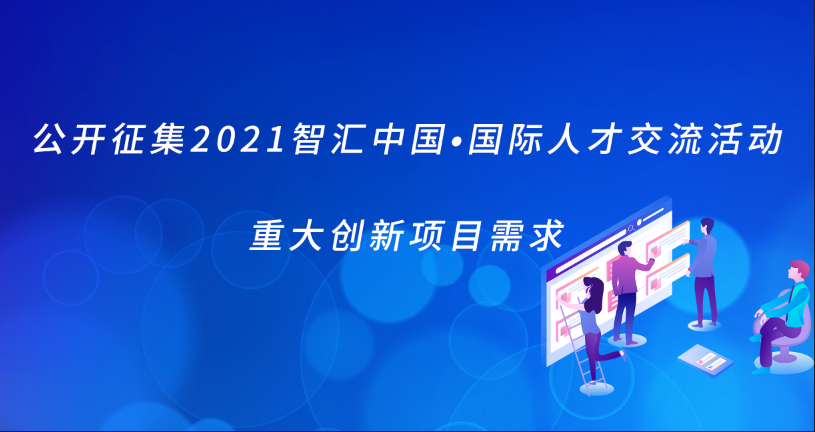 公开征集2021智汇中国•国际人才交流活动

重大创新项目需求